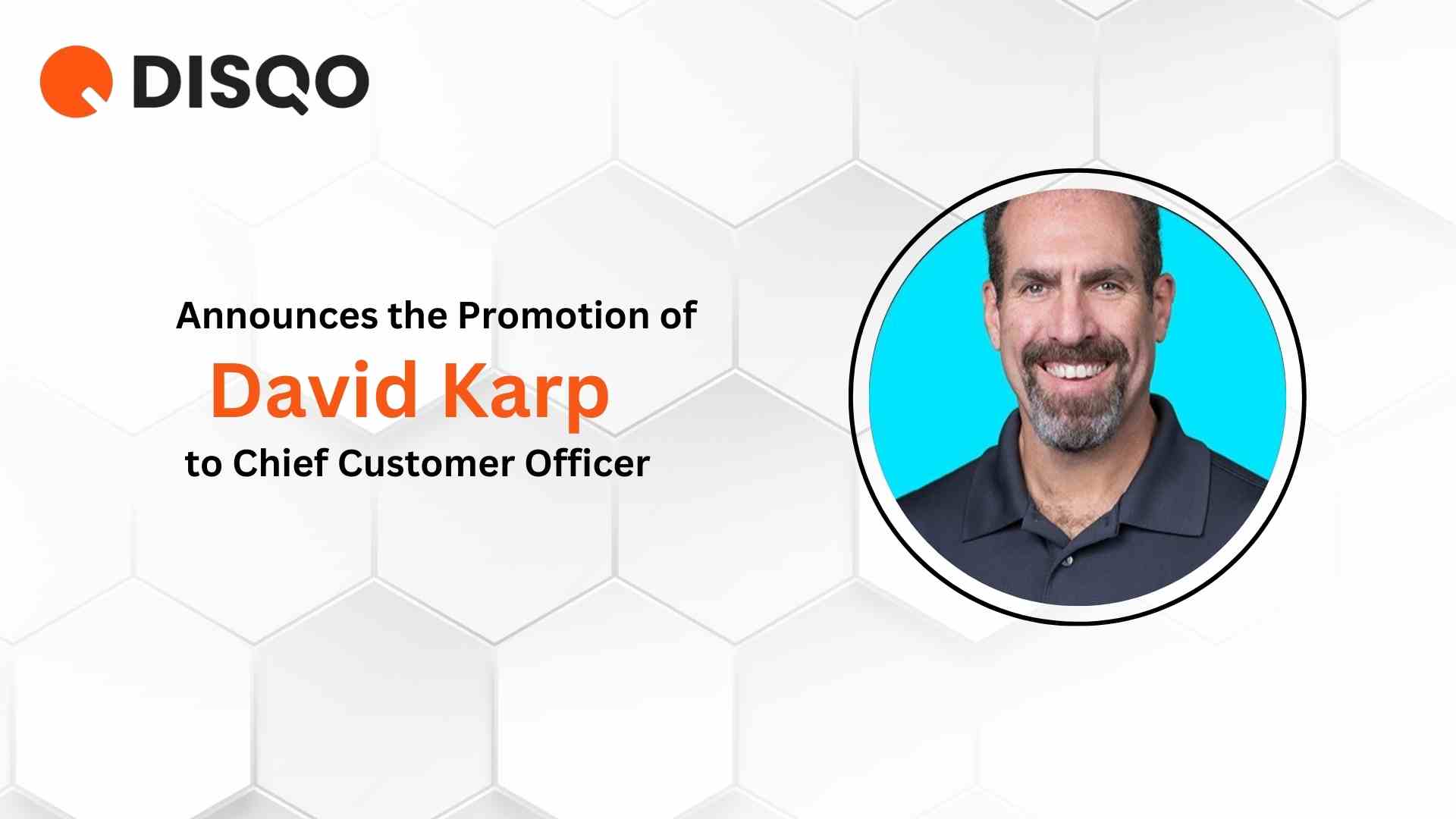 DISQO

Announces the Promotion of
David Karp
to Chief Customer Officer